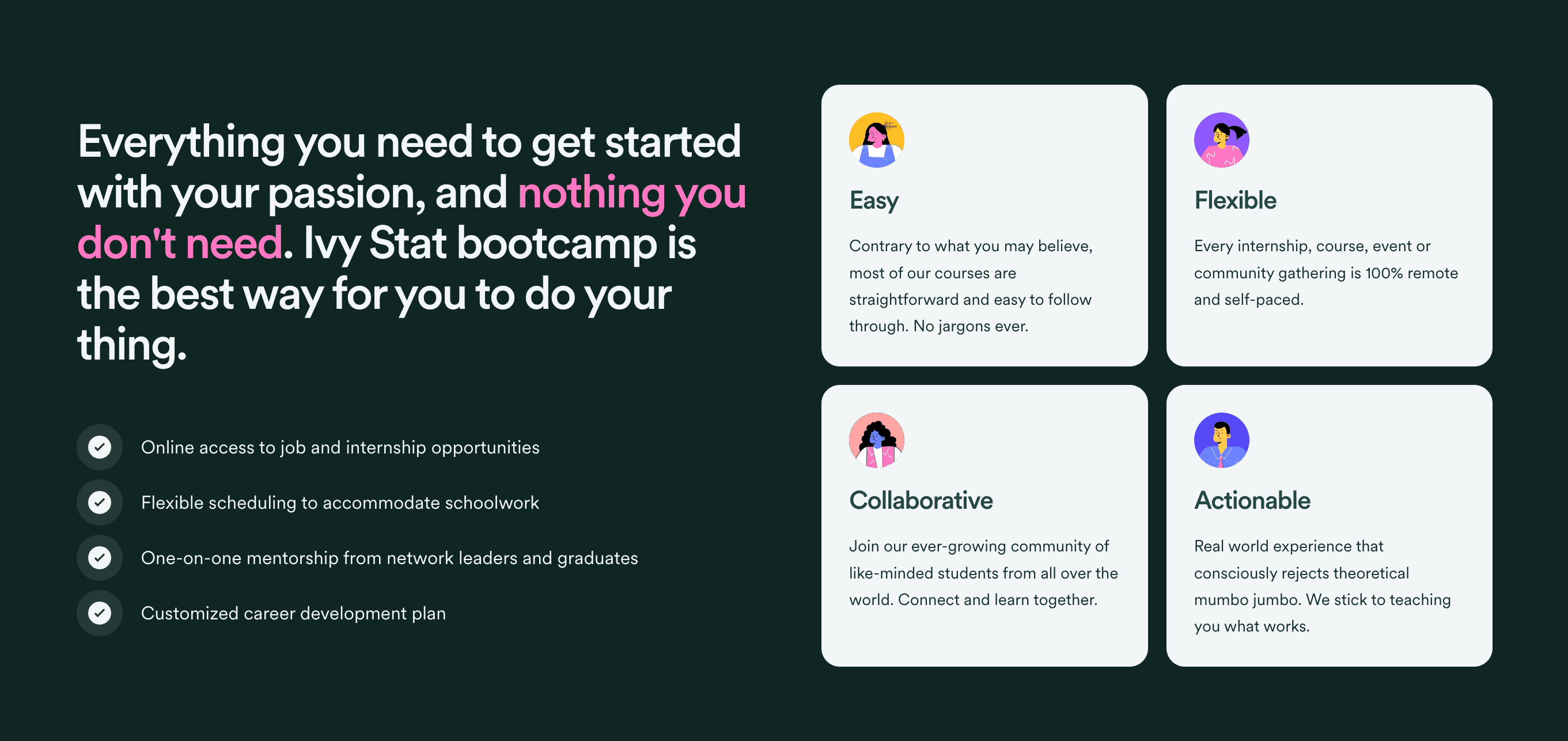 Everything you need to get started with your passion, and nothing you don't need. Ivy Stat bootcamp is the best way for you to do your thing.

Online access to job and internship opportunities

Flexible scheduling to accommodate schoolwork

One-on-one mentorship from network leaders and graduates

Customized career development plan

Easy

Contrary to what you may believe, most of our courses are straightforward and easy to follow through. No jargons ever.

Flexible

Every internship, course, event or community gathering is 100% remote and self-paced.

Collaborative

Join our ever-growing community of like-minded students from all over the world. Connect and learn together.

Actionable

Real world experience that consciously rejects theoretical mumbo jumbo. We stick to teaching you what works.